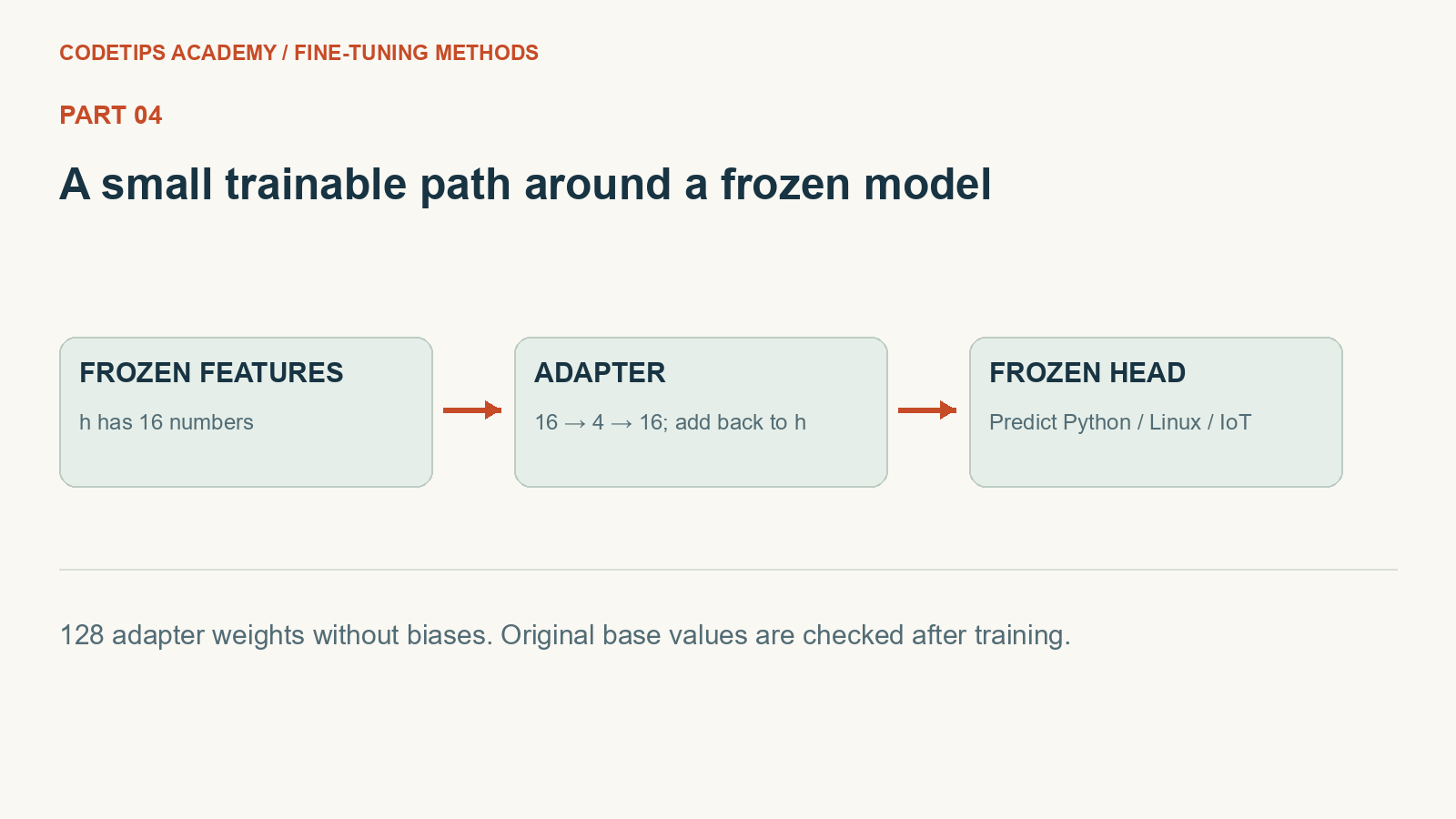 CODETIPS ACADEMY / FINE-TUNING METHODS

PART 04

A small trainable path around a frozen model

FROZEN FEATURES

h has 16 numbers

ADAPTER

16 → 4 → 16; add back to h

FROZEN HEAD

Predict Python / Linux / IoT

128 adapter weights without biases. Original base values are checked after training.